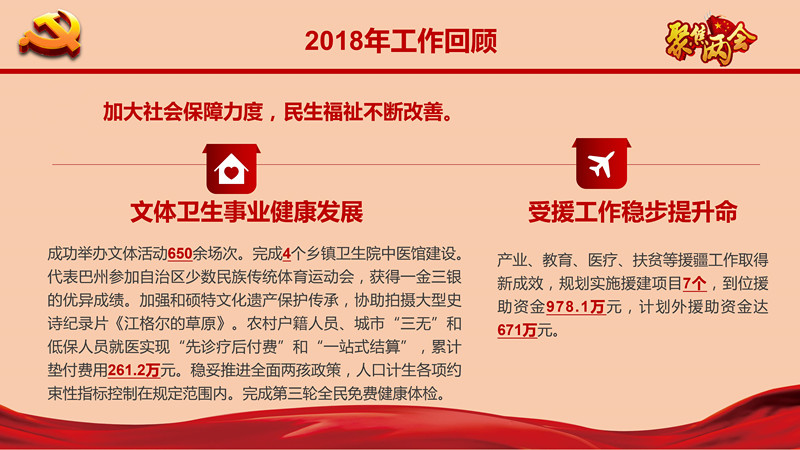 2018年工作回顾

聚焦两会

加大社会保障力度，民生福祉不断改善。

文体卫生事业健康发展

成功举办文体活动650余场次。完成4个乡镇卫生院中医馆建设。代表巴州参加自治区少数民族传统体育运动会，获得一金三银的优异成绩。加强和硕特文化遗产保护传承，协助拍摄大型史诗纪录片《江格尔的草原》。农村户籍人员、城市“三无”和低保人员就医实现“先诊疗后付费”和“一站式结算”，累计垫付费用261.2万元。稳妥推进全面两孩政策，人口计生各项约束性指标控制在规定范围内。完成第三轮全民免费健康体检。

受援工作稳步提升命

产业、教育、医疗、扶贫等援疆工作取得新成效，规划实施援建项目7个，到位援助资金978.1万元，计划外援助资金达671万元。